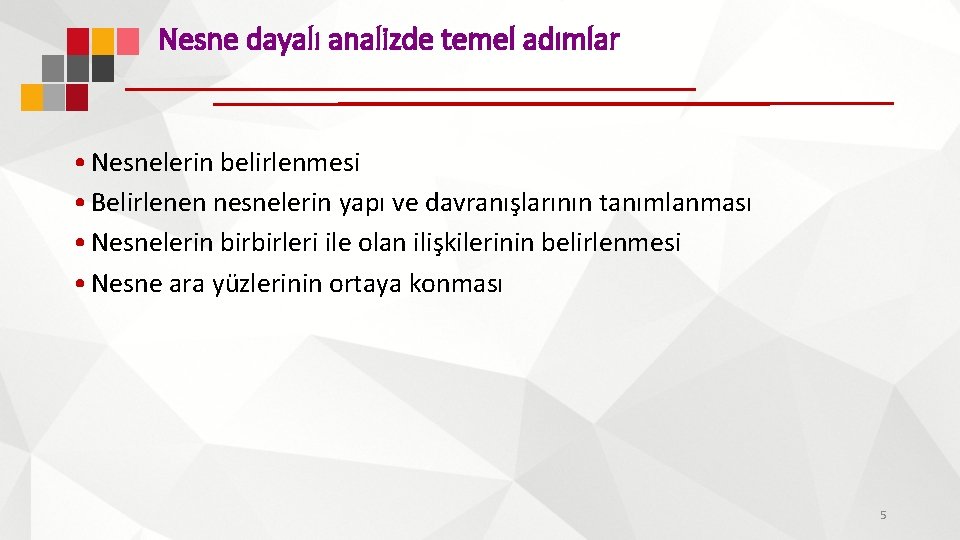 Nesne dayalı analizde temel adımlar

• Nesnelerin belirlenmesi
• Belirlenen nesnelerin yapı ve davranışlarının tanımlanması
• Nesnelerin birbirleri ile olan ilişkilerinin belirlenmesi
• Nesne ara yüzlerinin ortaya konması

5